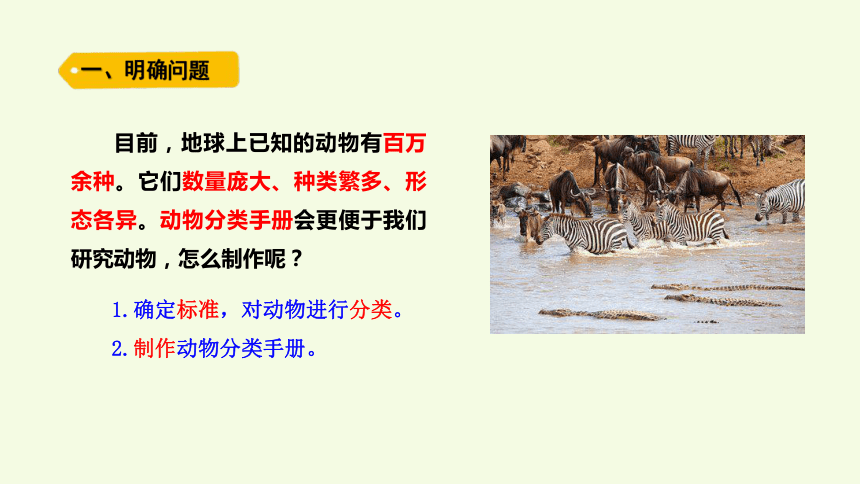 一、明确问题

目前，地球上已知的动物有百万余种。它们数量庞大、种类繁多、形态各异。动物分类手册会更便于我们研究动物，怎么制作呢？

1. 确定标准，对动物进行分类。

2. 制作动物分类手册。